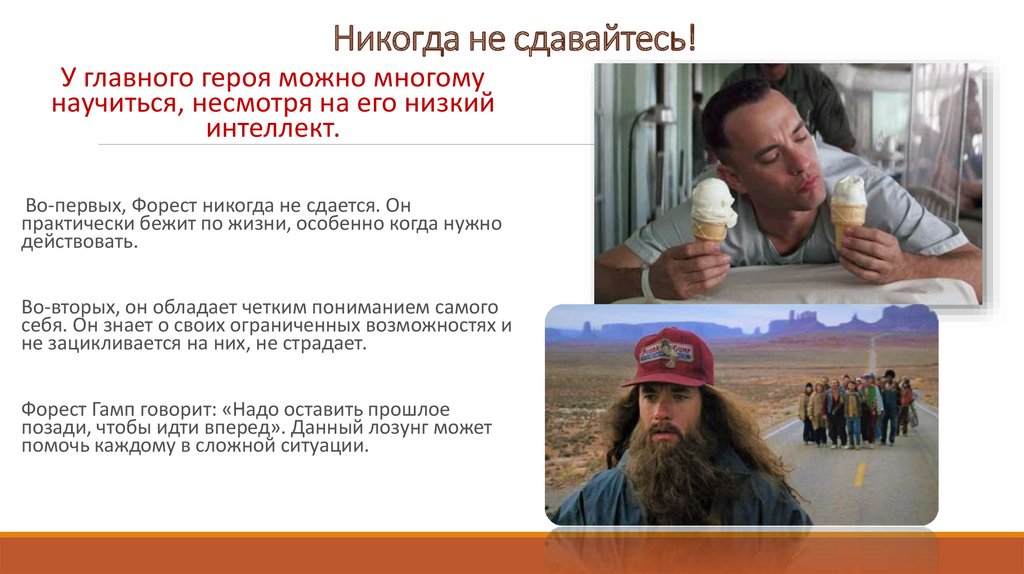 Никогда не сдавайтесь!

У главного героя можно многому научиться, несмотря на его низкий интеллект.

Во-первых, Форест никогда не сдается. Он практически бежит по жизни, особенно когда нужно действовать.

Во-вторых, он обладает четким пониманием самого себя. Он знает о своих ограниченных возможностях и не зацикливается на них, не страдает.

Форест Гамп говорит: «Надо оставить прошлое позади, чтобы идти вперед». Данный лозунг может помочь каждому в сложной ситуации.